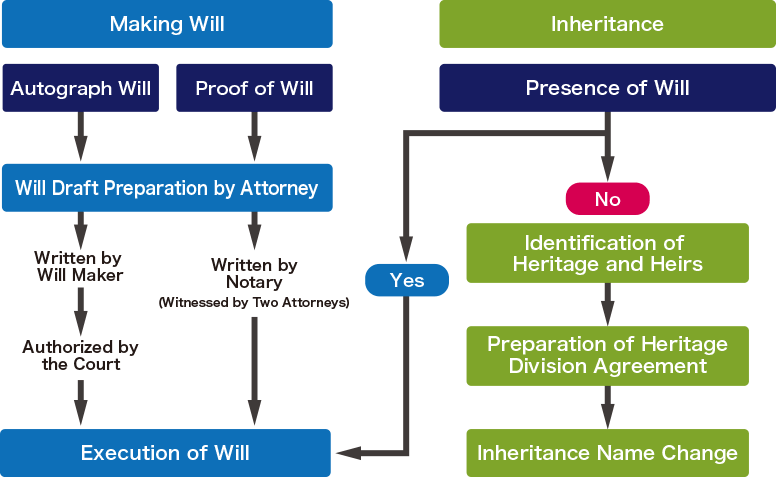 Making Will

Autograph Will

Proof of Will

Will Draft Preparation by Attorney

Written by Will Maker

Authorized by the Court

Written by Notary (Witnessed by Two Attorneys)

Execution of Will

Inheritance

Presence of Will

Yes

No

Identification of Heritage and Heirs

Preparation of Heritage Division Agreement

Inheritance Name Change